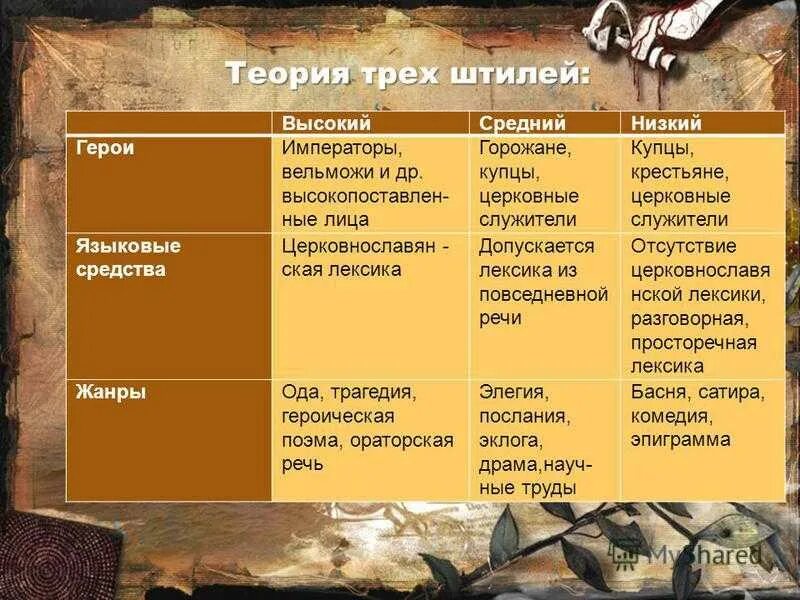 Теория трех штилей:

| | Высокий | Средний | Низкий |
|---|---|---|---|
| Герои | Императоры, вельможи и др. высокопоставленные лица | Горожане, купцы, церковные служители | Купцы, крестьяне, церковные служители |
| Языковые средства | Церковнославян - ская лексика | Допускается лексика из повседневной речи | Отсутствие церковнославянской лексики, разговорная, просторечная лексика |
| Жанры | Ода, трагедия, героическая поэма, ораторская речь | Элегия, послания, эклога, драма,научные труды | Басня, сатира, комедия, эпиграмма |

MyShared